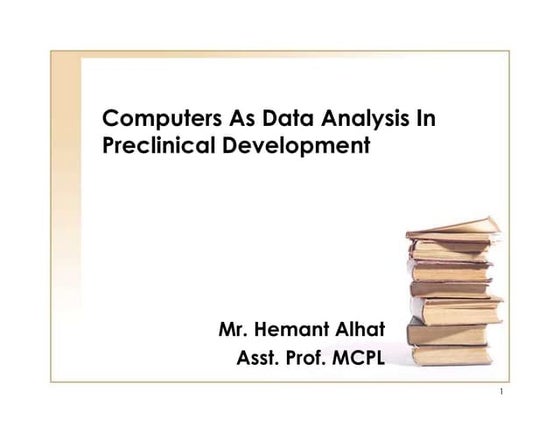 Computers As Data Analysis In Preclinical Development

Mr. Hemant Alhat
Asst. Prof. MCPL

1